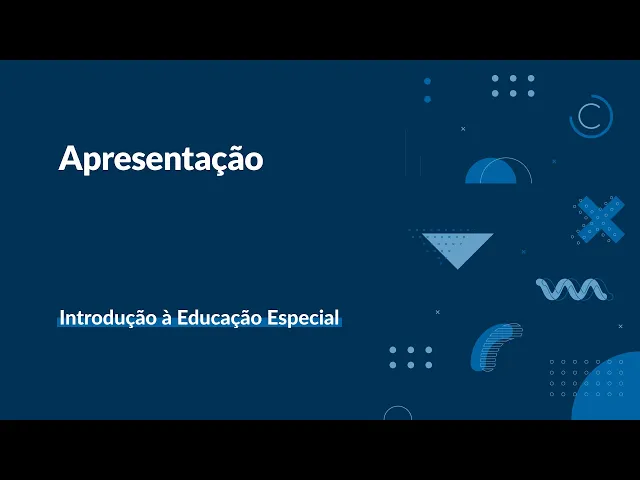 Apresentação

Introdução à Educação Especial